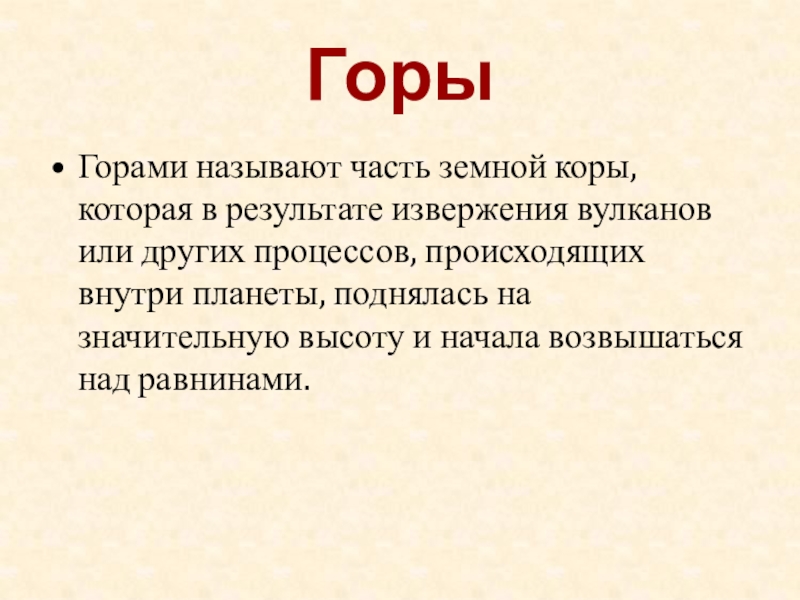 Горы

• Горами называют часть земной коры, которая в результате извержения вулканов или других процессов, происходящих внутри планеты, поднялась на значительную высоту и начала возвышаться над равнинами.